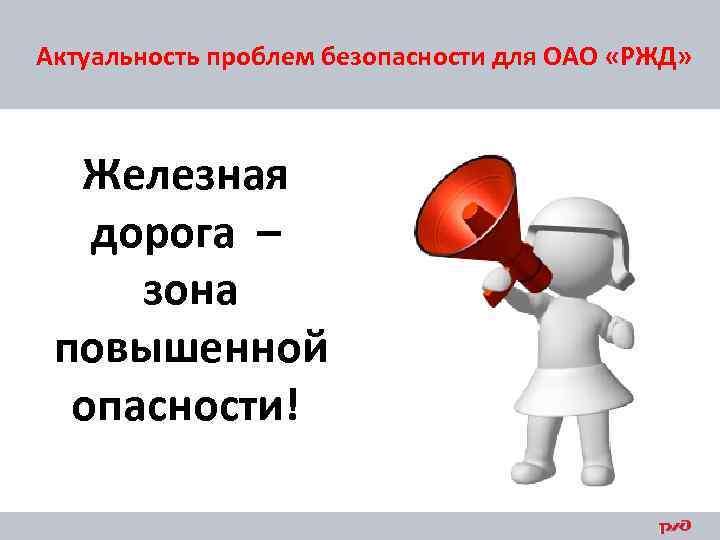 Актуальность проблем безопасности для ОАО «РЖД»

Железная дорога – зона повышенной опасности!

РЖД